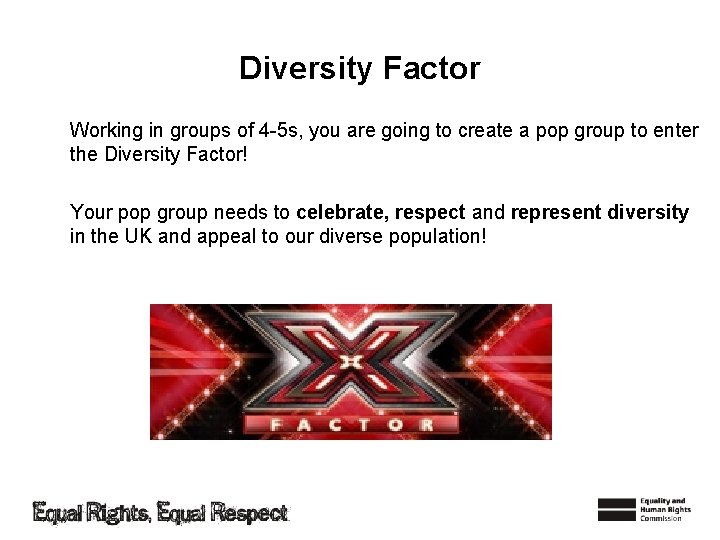 Diversity Factor

Working in groups of 4-5s, you are going to create a pop group to enter the Diversity Factor!

Your pop group needs to celebrate, respect and represent diversity in the UK and appeal to our diverse population!

X FACTOR

Equal Rights, Equal Respect

Equality and Human Rights Commission